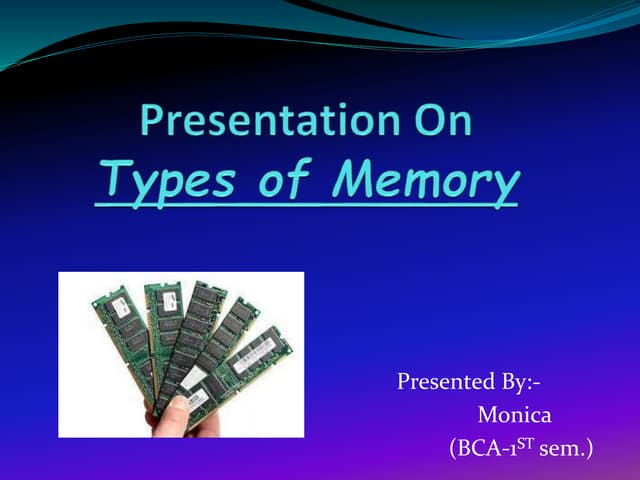 Presentation On
Types of Memory

Presented By:-
Monica
(BCA-1$^{ST}$ sem.)